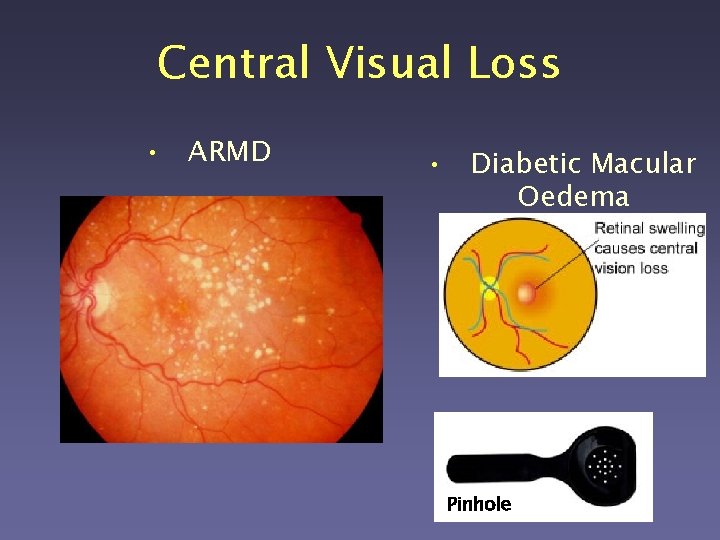 Central Visual Loss

• ARMD

• Diabetic Macular Oedema

Retinal swelling causes central vision loss

Pinhole